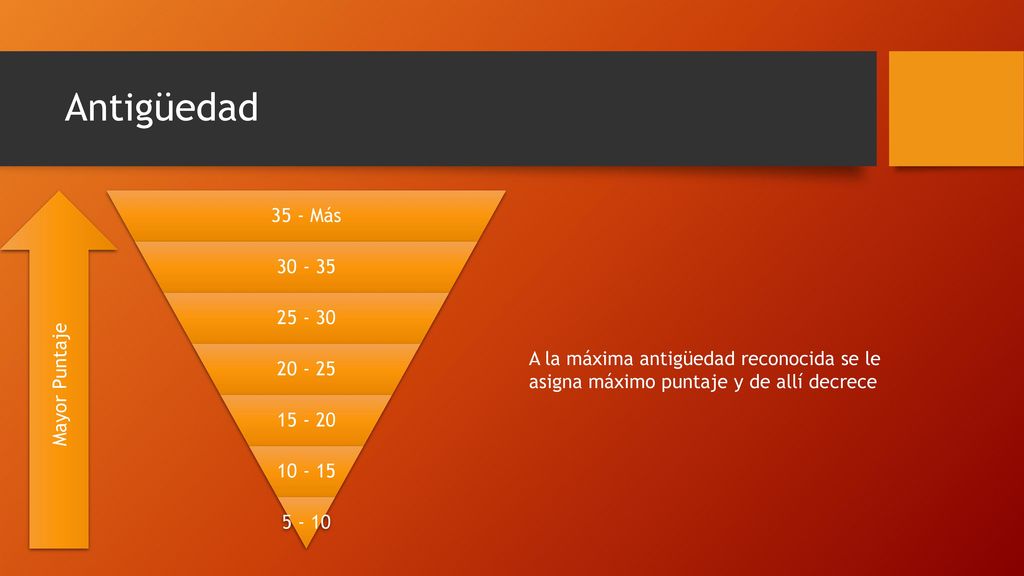 Antigüedad

Mayor Puntaje

35 - Más

30 - 35

25 - 30

20 - 25

15 - 20

10 - 15

5 - 10

A la máxima antigüedad reconocida se le asigna máximo puntaje y de allí decrece